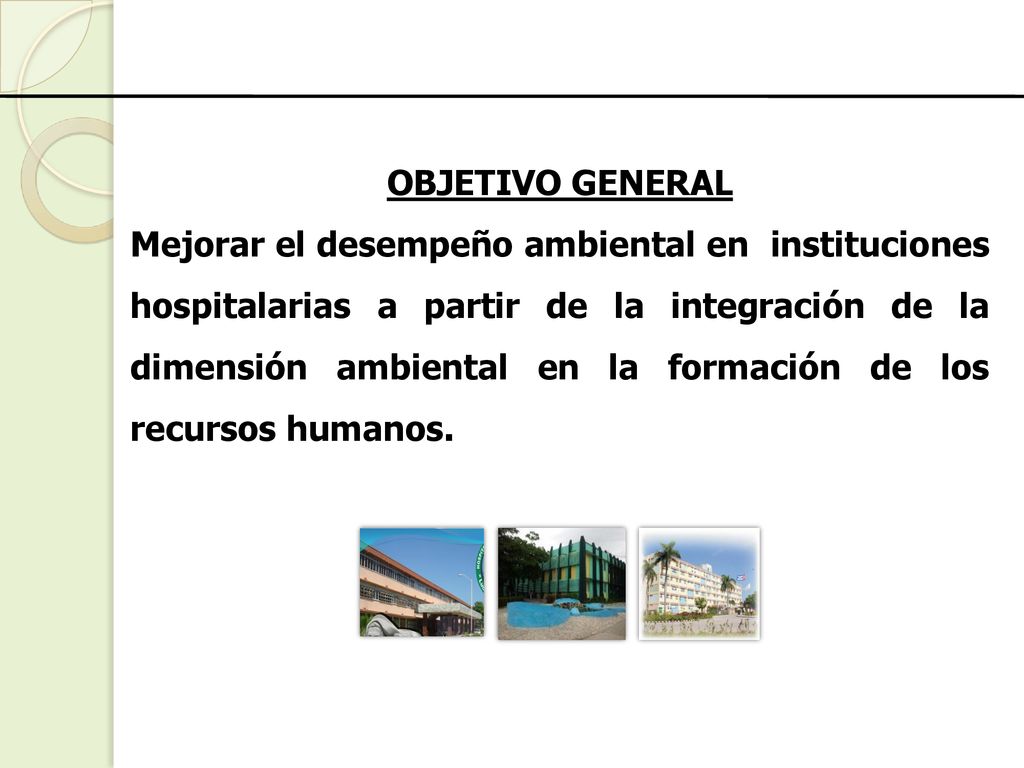 OBJETIVO GENERAL

Mejorar el desempeño ambiental en instituciones hospitalarias a partir de la integración de la dimensión ambiental en la formación de los recursos humanos.